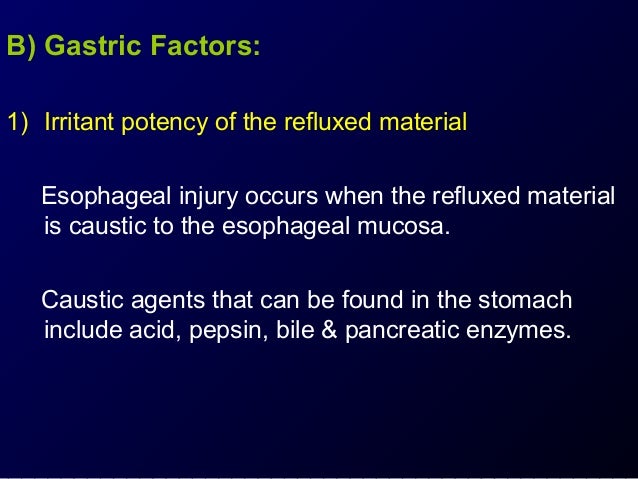 B) Gastric Factors:

1) Irritant potency of the refluxed material

Esophageal injury occurs when the refluxed material is caustic to the esophageal mucosa.

Caustic agents that can be found in the stomach include acid, pepsin, bile & pancreatic enzymes.